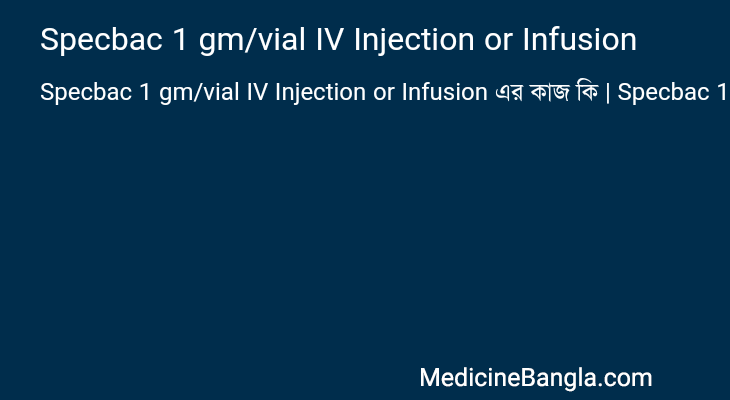 Specbac 1 gm/vial IV Injection or Infusion

Specbac 1 gm/vial IV Injection or Infusion এর কাজ কি | Specbac 1

MedicineBangla.com